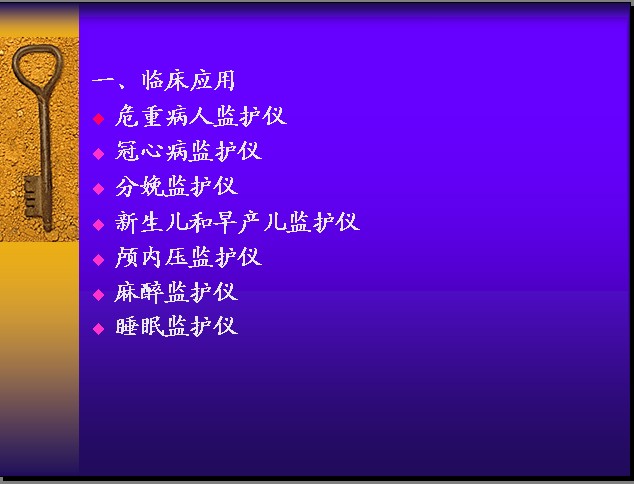 一、临床应用

◆ 危重病人监护仪
◆ 冠心病监护仪
◆ 分娩监护仪
◆ 新生儿和早产儿监护仪
◆ 颅内压监护仪
◆ 麻醉监护仪
◆ 睡眠监护仪